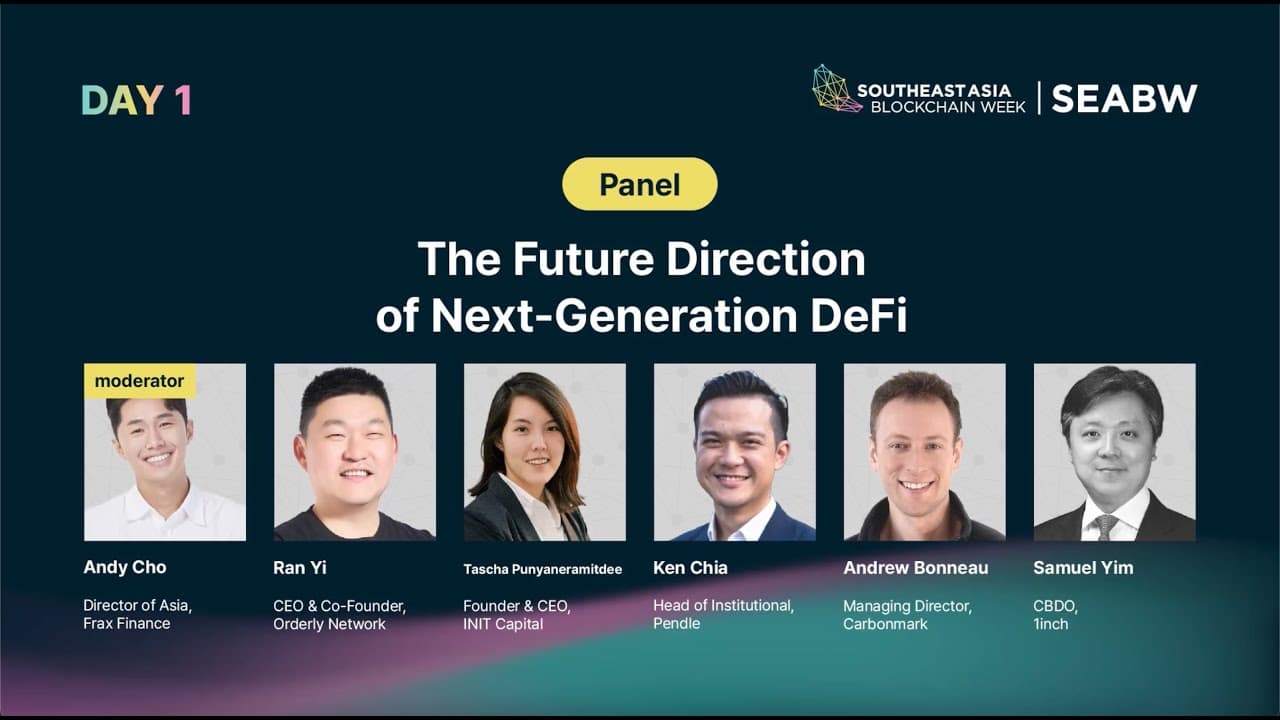 DAY 1

SOUTHEAST ASIA BLOCKCHAIN WEEK | SEABW

Panel

The Future Direction of Next-Generation DeFi

moderator

Andy Cho
Director of Asia, Frax Finance

Ran Yi
CEO & Co-Founder, Orderly Network

Tascha Punyaneramitdee
Founder & CEO, INIT Capital

Ken Chia
Head of Institutional, Pendle

Andrew Bonneau
Managing Director, Carbonmark

Samuel Yim
CBDO, 1inch